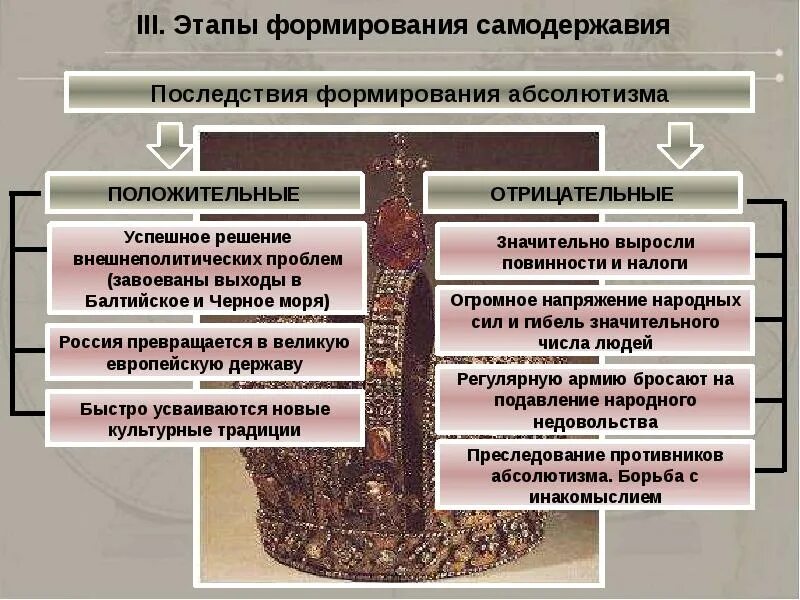 III. Этапы формирования самодержавия

Последствия формирования абсолютизма

ПОЛОЖИТЕЛЬНЫЕ

Успешное решение внешнеполитических проблем (завоеваны выходы в Балтийское и Черное моря)

Россия превращается в великую европейскую державу

Быстро усваиваются новые культурные традиции

ОТРИЦАТЕЛЬНЫЕ

Значительно выросли повинности и налоги

Огромное напряжение народных сил и гибель значительного числа людей

Регулярную армию бросают на подавление народного недовольства

Преследование противников абсолютизма. Борьба с инакомыслием